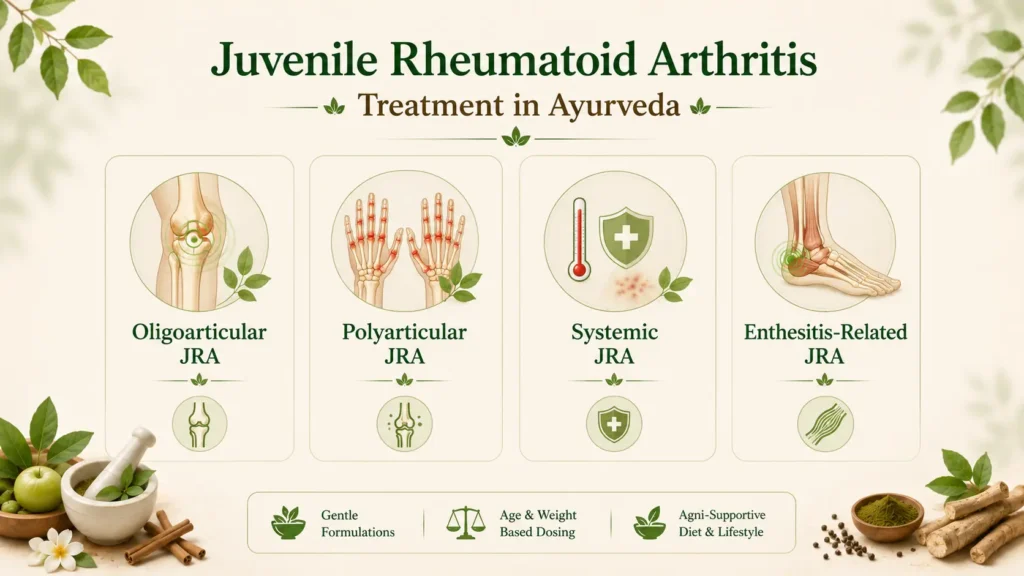 Juvenile Rheumatoid Arthritis

Treatment in Ayurveda

Oligoarticular JRA

Polyarticular JRA

Systemic JRA

Enthesitis-Related JRA

Gentle Formulations

Age & Weight Based Dosing

Agni-Supportive Diet & Lifestyle